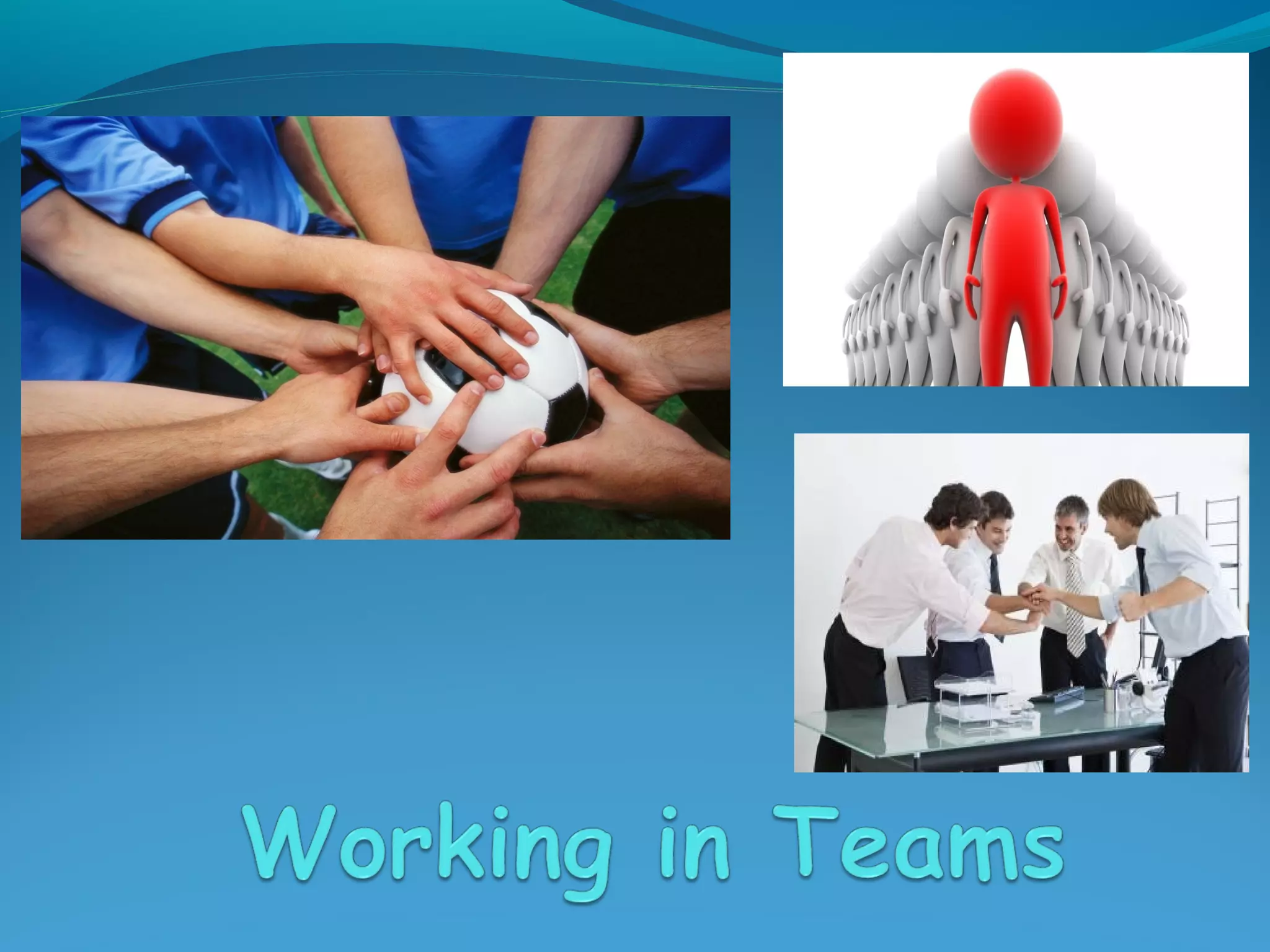 Working in Teams